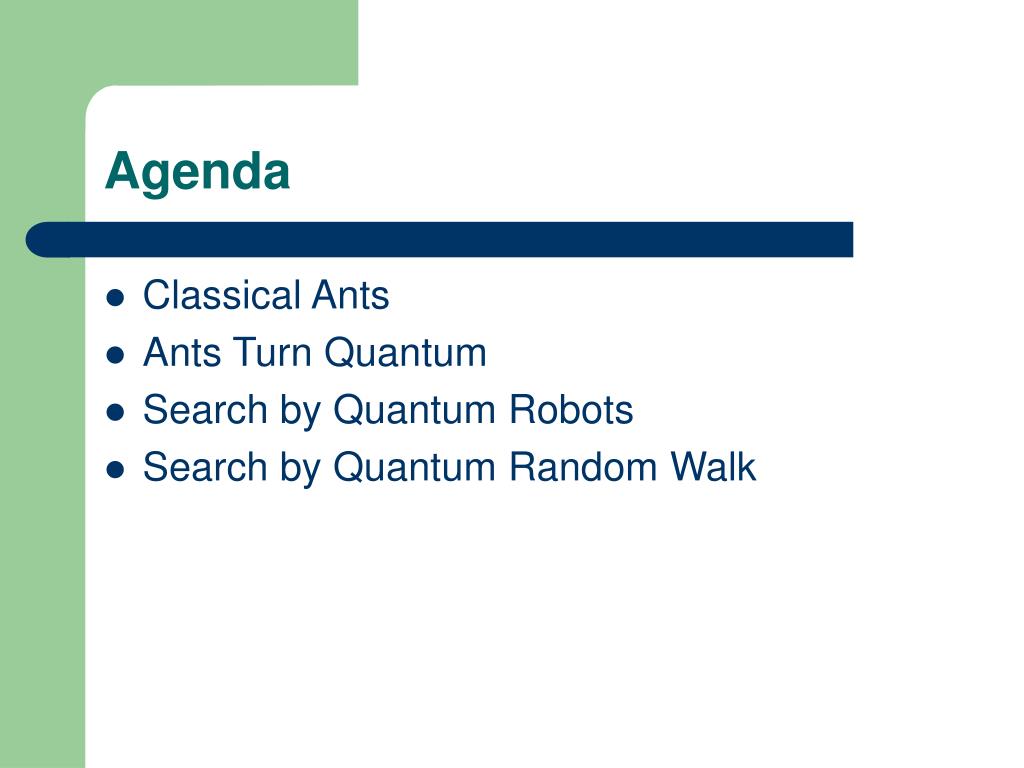 Agenda

- Classical Ants
- Ants Turn Quantum
- Search by Quantum Robots
- Search by Quantum Random Walk